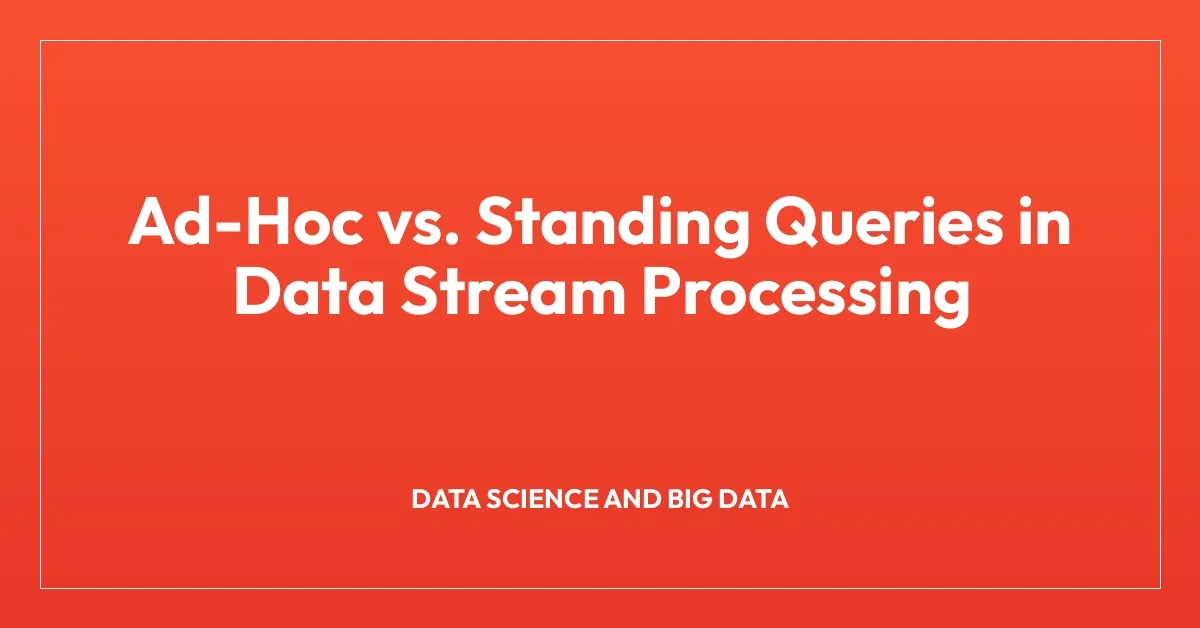 Ad-Hoc vs. Standing Queries in Data Stream Processing

DATA SCIENCE AND BIG DATA